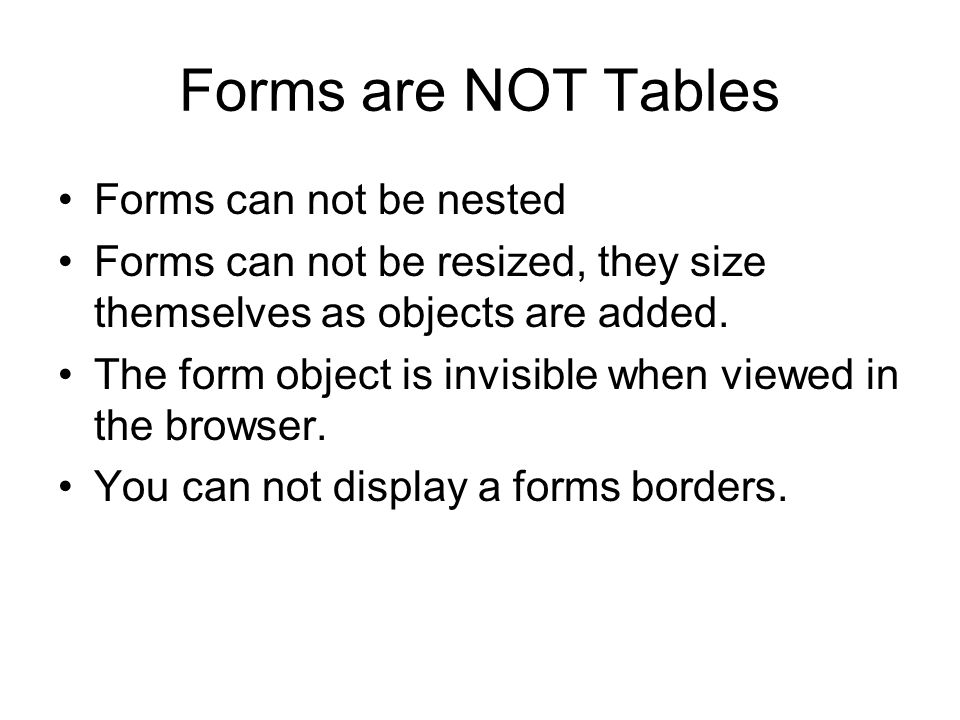 Forms are NOT Tables

• Forms can not be nested
• Forms can not be resized, they size themselves as objects are added.
• The form object is invisible when viewed in the browser.
• You can not display a forms borders.